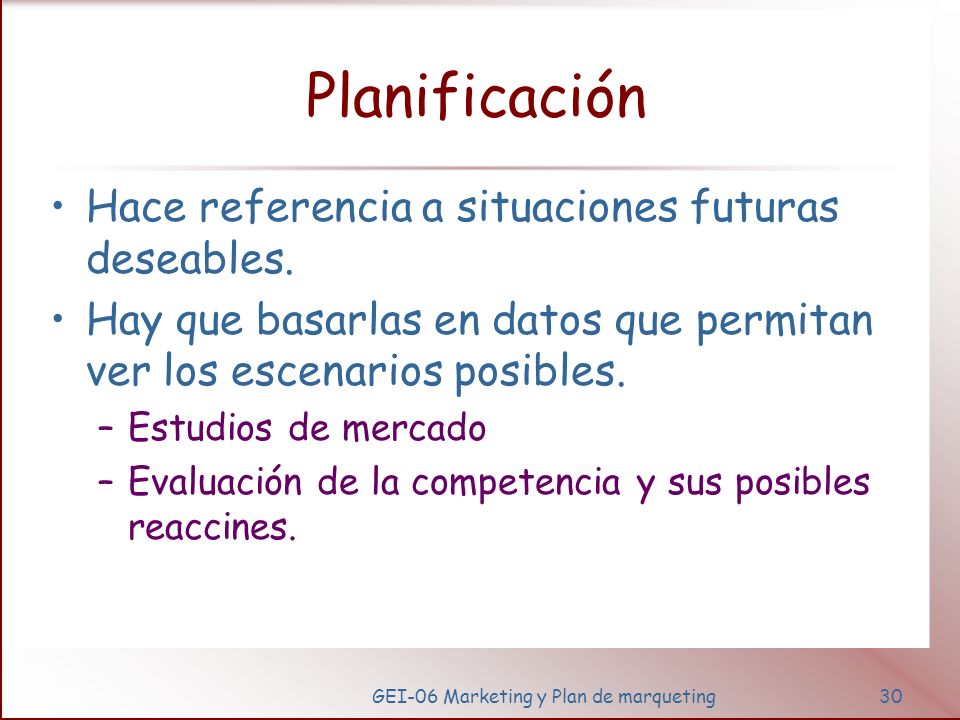 Planificación

• Hace referencia a situaciones futuras deseables.

• Hay que basarlas en datos que permitan ver los escenarios posibles.
  – Estudios de mercado
  – Evaluación de la competencia y sus posibles reaccines.

GEI-06 Marketing y Plan de marqueting 30